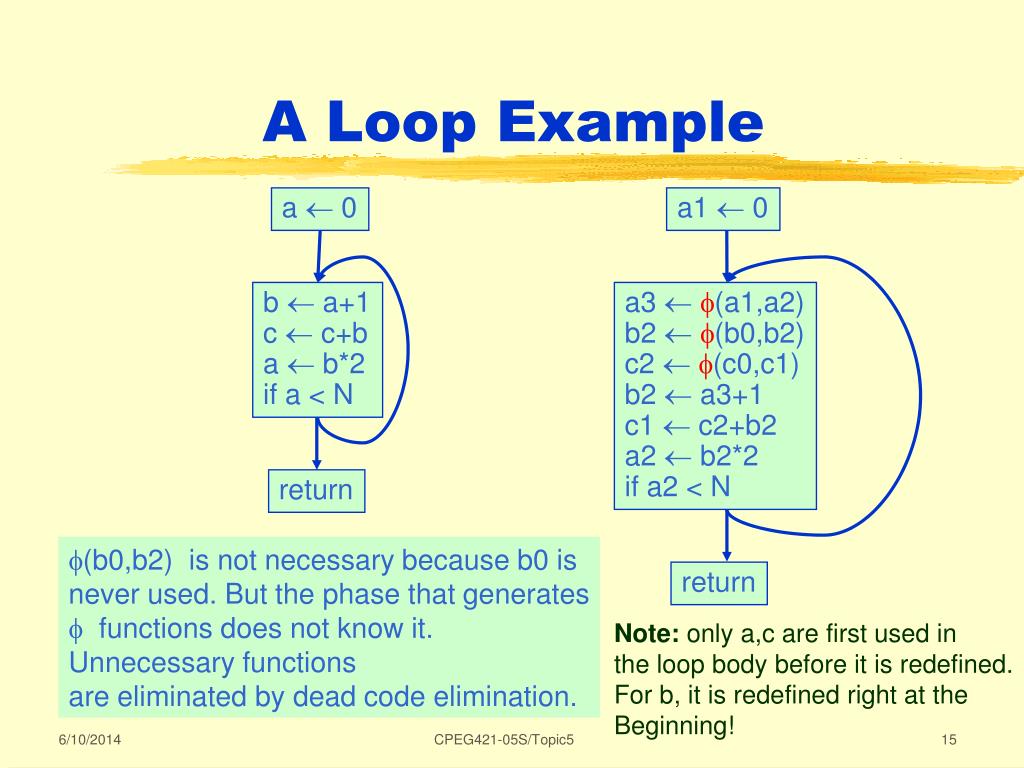 A Loop Example

$a \leftarrow 0$

$b \leftarrow a+1$
$c \leftarrow c+b$
$a \leftarrow b*2$
if a < N

return

$a1 \leftarrow 0$

$a3 \leftarrow \phi(a1,a2)$
$b2 \leftarrow \phi(b0,b2)$
$c2 \leftarrow \phi(c0,c1)$
$b2 \leftarrow a3+1$
$c1 \leftarrow c2+b2$
$a2 \leftarrow b2*2$
if a2 < N

return

$\phi$(b0,b2) is not necessary because b0 is never used. But the phase that generates $\phi$ functions does not know it. Unnecessary functions are eliminated by dead code elimination.

Note: only a,c are first used in the loop body before it is redefined. For b, it is redefined right at the Beginning!

6/10/2014

CPEG421-05S/Topic5

15